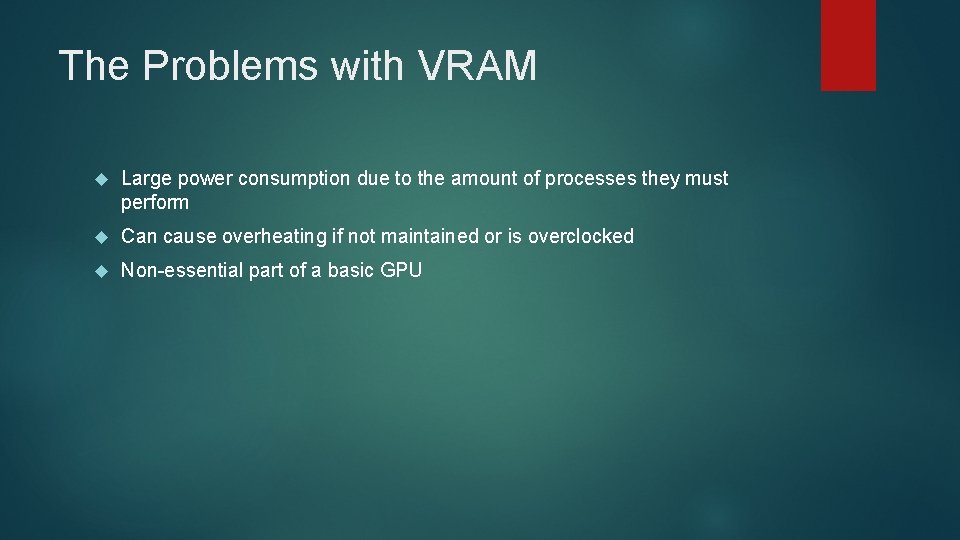 The Problems with VRAM

Large power consumption due to the amount of processes they must perform

Can cause overheating if not maintained or is overclocked

Non-essential part of a basic GPU